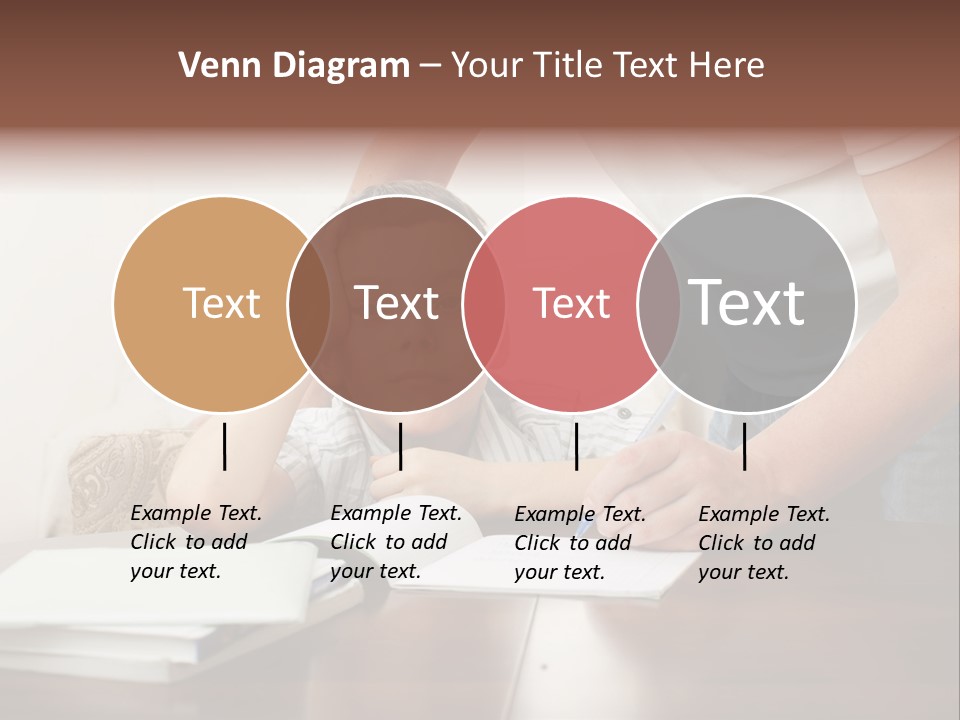 Venn Diagram – Your Title Text Here

Text

Text

Text

Text

Example Text. Click to add your text.

Example Text. Click to add your text.

Example Text. Click to add your text.

Example Text. Click to add your text.